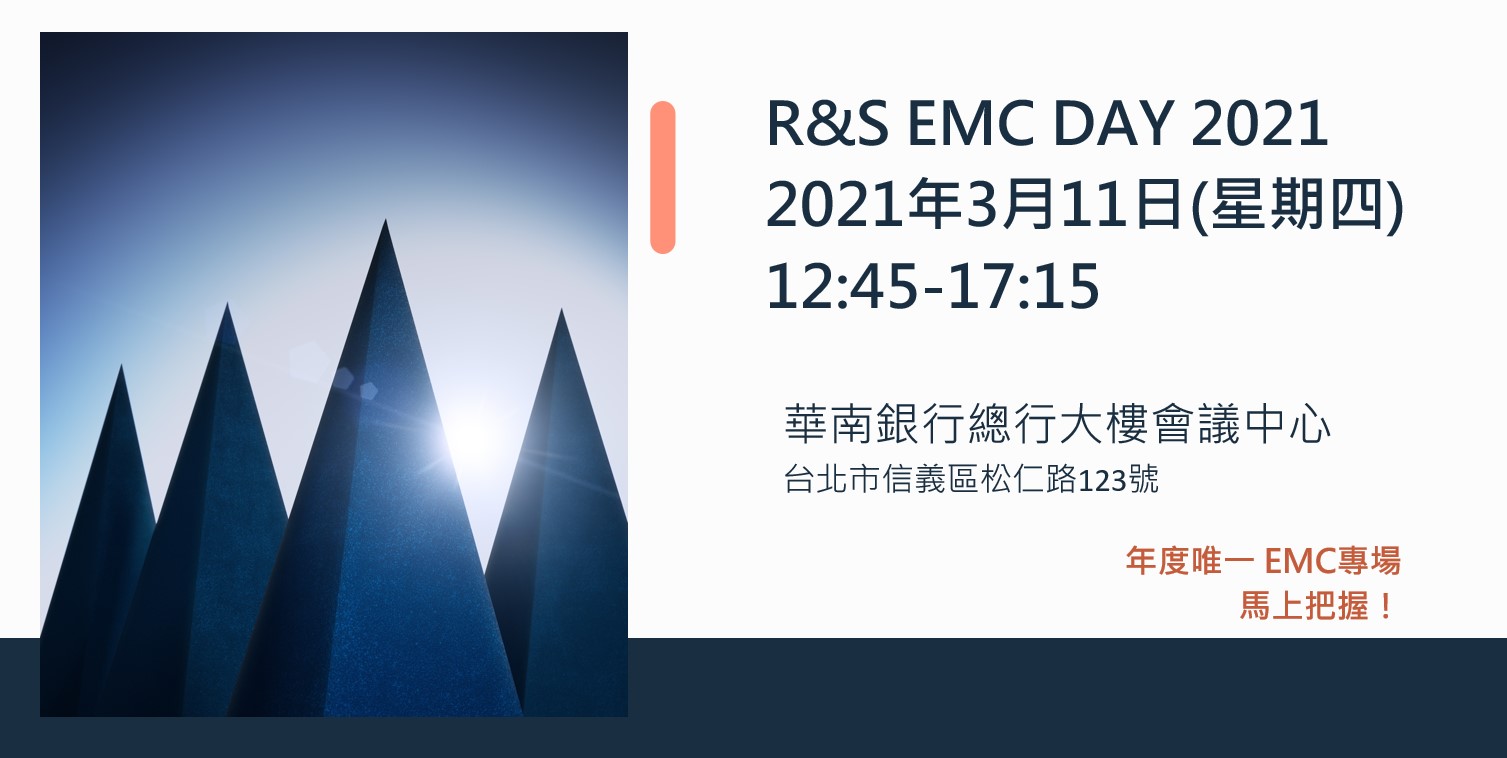 R&S EMC DAY 2021
2021年3月11日(星期四)
12:45-17:15

華南銀行總行大樓會議中心
台北市信義區松仁路123號

年度唯一 EMC專場
馬上把握！